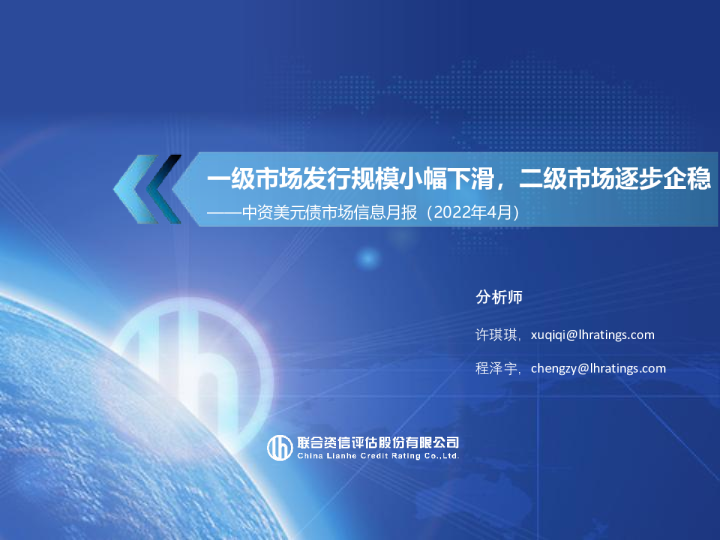 一级市场发行规模小幅下滑，二级市场逐步企稳

——中资美元债市场信息月报（2022年4月）

分析师

许琪琪，xuqiqi@lhratings.com

程泽宇，chengzy@lhratings.com

联合资信评估股份有限公司
China Lianhe Credit Rating Co.,Ltd.